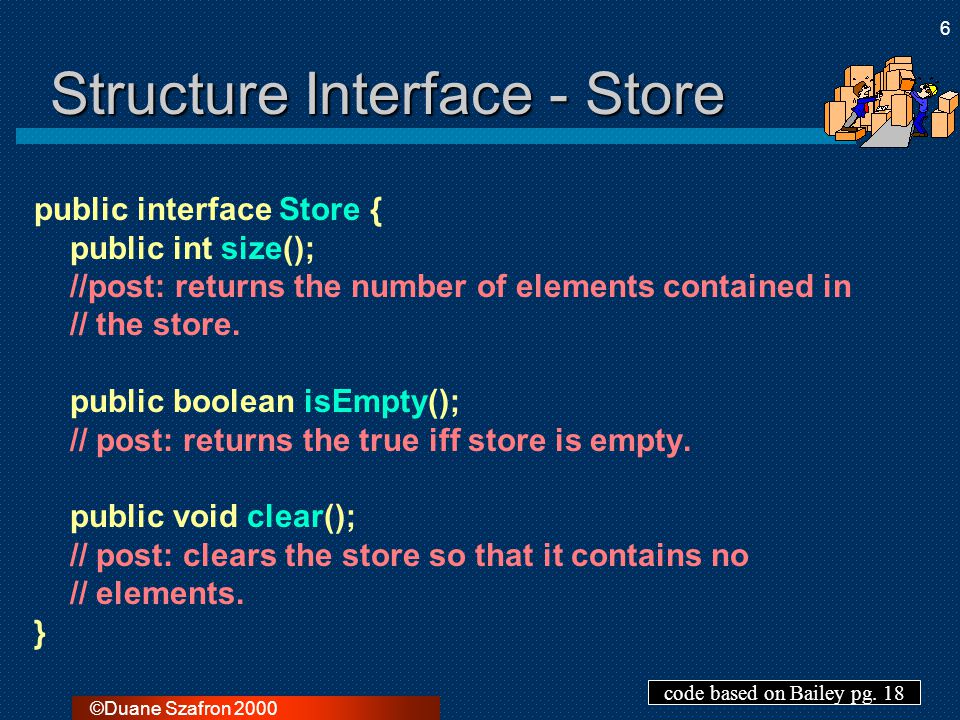 6

Structure Interface - Store

public interface Store {
public int size();
//post: returns the number of elements contained in
// the store.

public boolean isEmpty();
// post: returns the true iff store is empty.

public void clear();
// post: clears the store so that it contains no
// elements.
}

code based on Bailey pg. 18

©Duane Szafron 2000